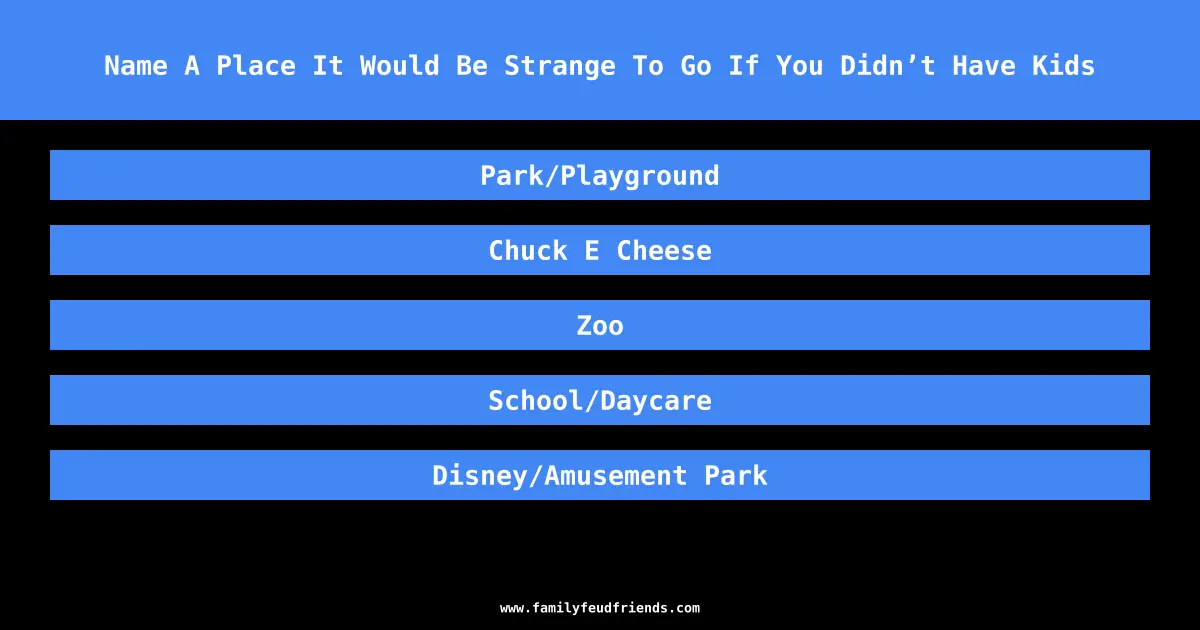 Name A Place It Would Be Strange To Go If You Didn’t Have Kids

Park/Playground

Chuck E Cheese

Zoo

School/Daycare

Disney/Amusement Park

www.familyfeudfriends.com